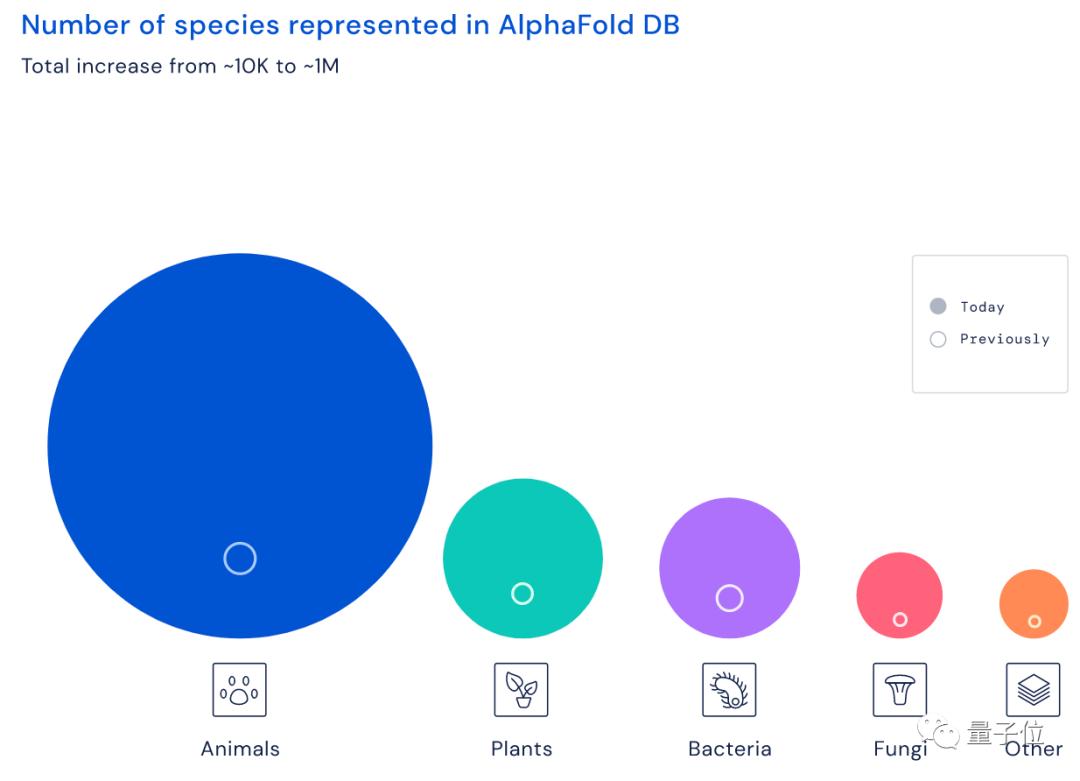 Number of species represented in AlphaFold DB
Total increase from ~10K to ~1M

Today
Previously

Animals
Plants
Bacteria
Fungi
Other

量子位